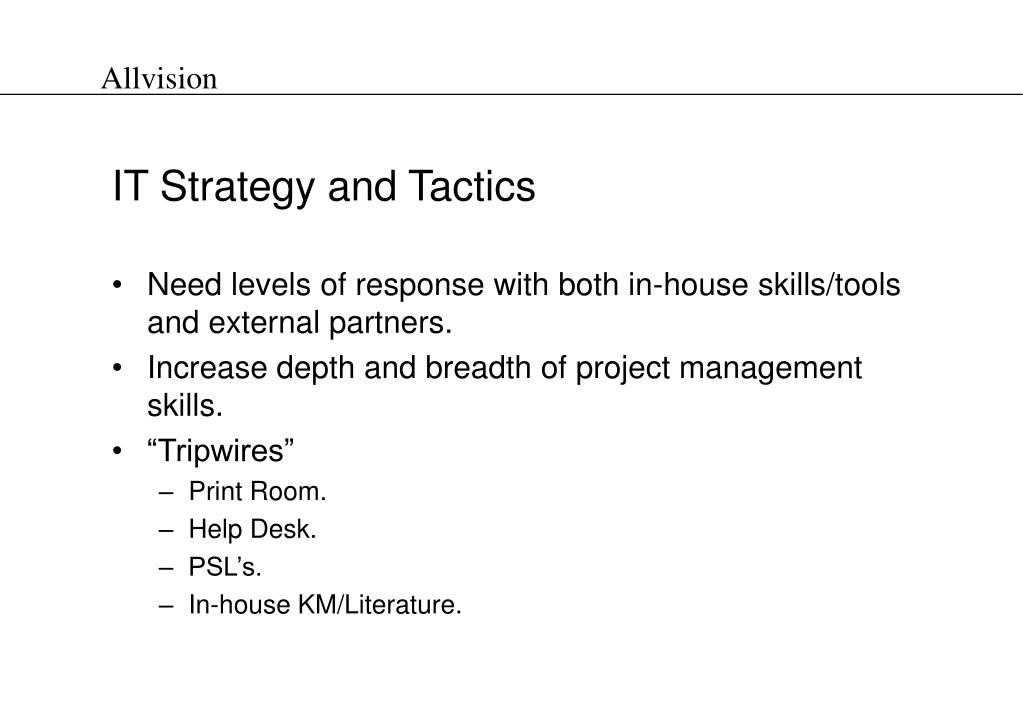 Allvision

IT Strategy and Tactics

• Need levels of response with both in-house skills/tools and external partners.
• Increase depth and breadth of project management skills.
• “Tripwires”
– Print Room.
– Help Desk.
– PSL’s.
– In-house KM/Literature.